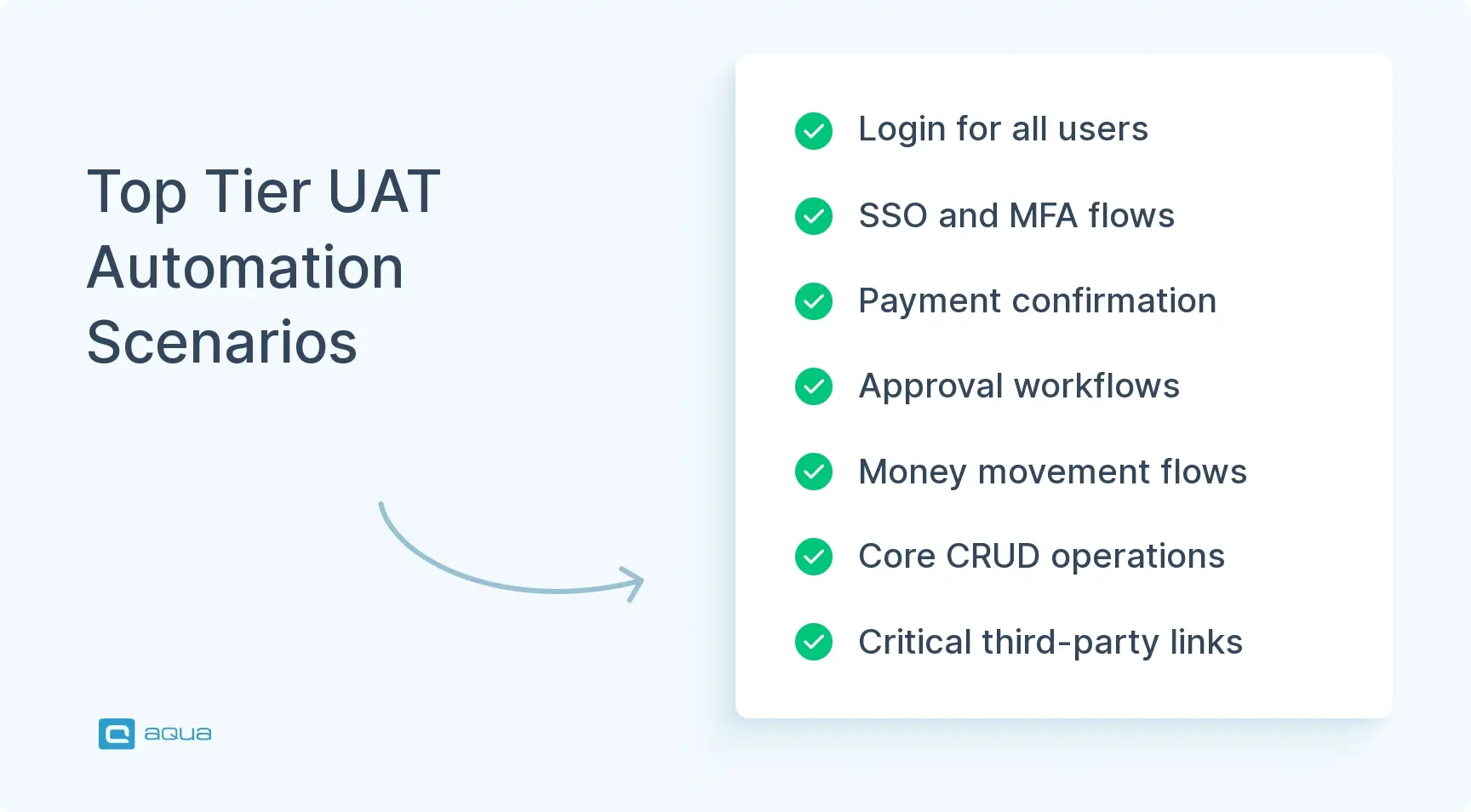 Top Tier UAT Automation Scenarios

Login for all users

SSO and MFA flows

Payment confirmation

Approval workflows

Money movement flows

Core CRUD operations

Critical third-party links

aqua